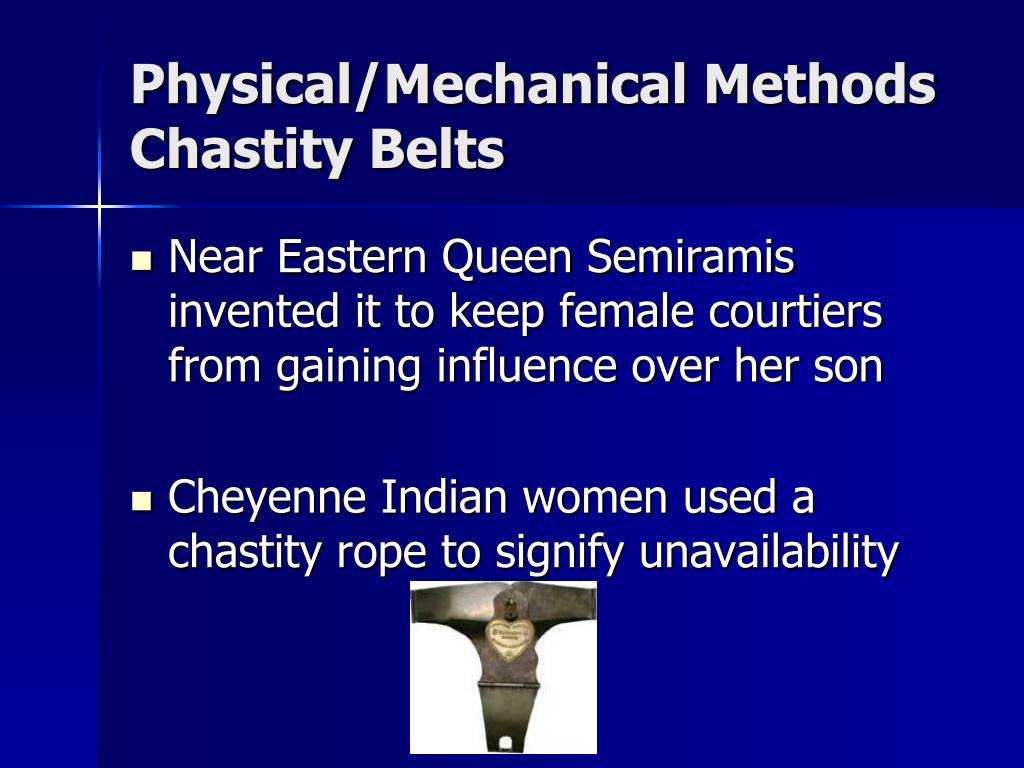 Physical/Mechanical Methods
Chastity Belts

Near Eastern Queen Semiramis invented it to keep female courtiers from gaining influence over her son

Cheyenne Indian women used a chastity rope to signify unavailability